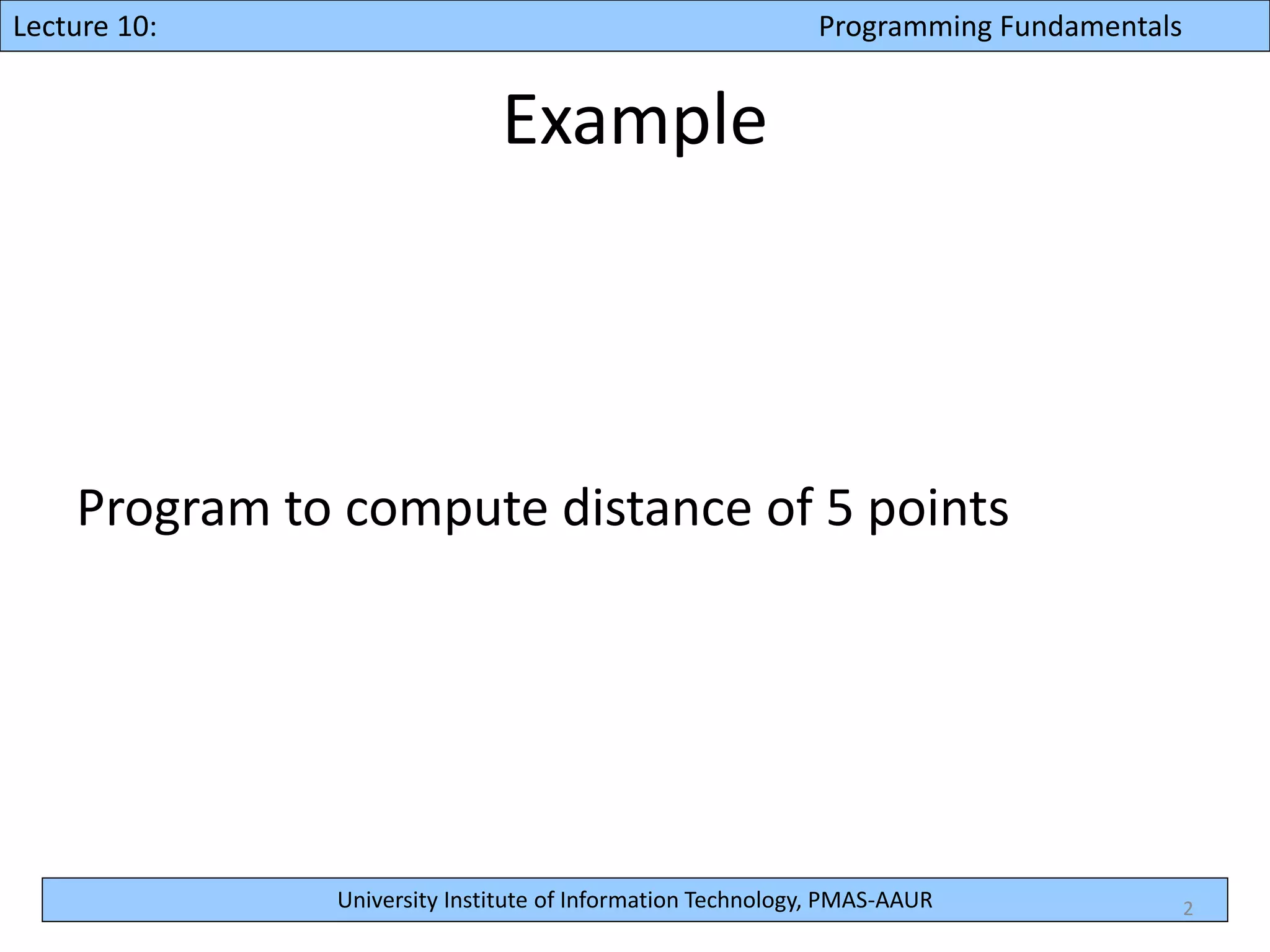 Lecture 10: Programming Fundamentals

Example

Program to compute distance of 5 points

University Institute of Information Technology, PMAS-AAUR

2